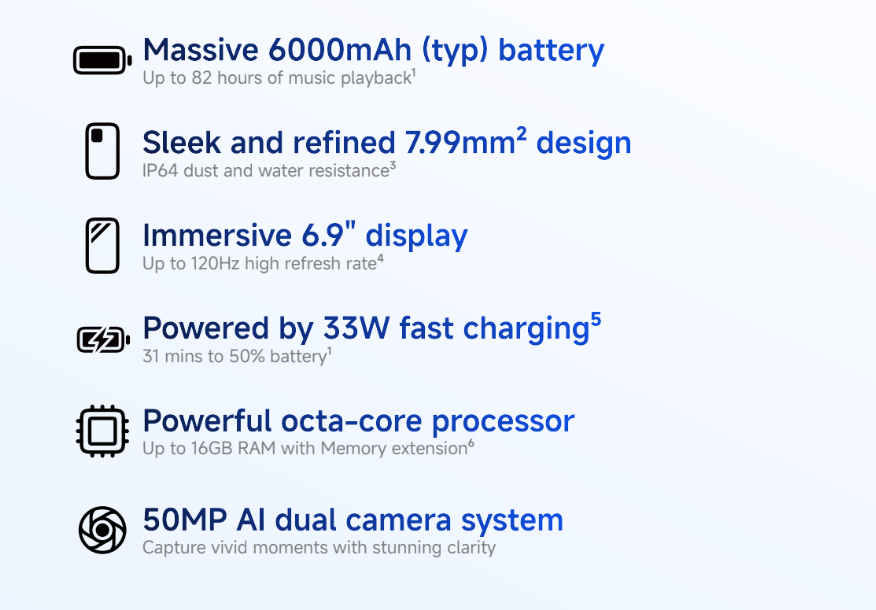 Massive 6000mAh (typ) battery
Up to 82 hours of music playback$^1$

Sleek and refined 7.99mm$^2$ design
IP64 dust and water resistance$^3$

Immersive 6.9" display
Up to 120Hz high refresh rate$^4$

Powered by 33W fast charging$^5$
31 mins to 50% battery$^1$

Powerful octa-core processor
Up to 16GB RAM with Memory extension$^6$

50MP AI dual camera system
Capture vivid moments with stunning clarity